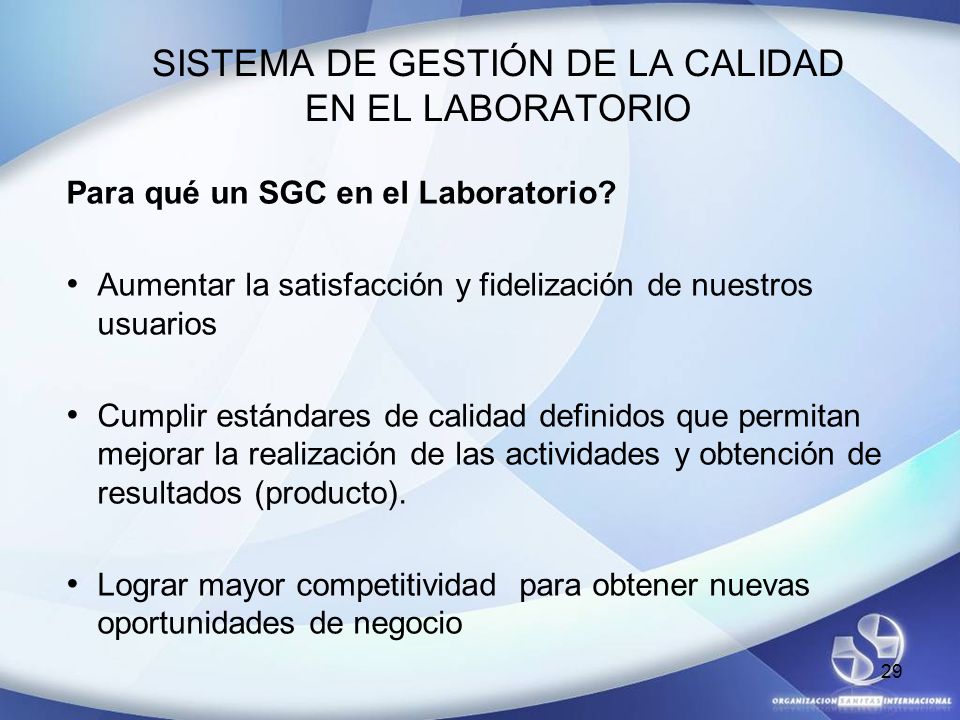 SISTEMA DE GESTIÓN DE LA CALIDAD EN EL LABORATORIO

Para qué un SGC en el Laboratorio?

• Aumentar la satisfacción y fidelización de nuestros usuarios

• Cumplir estándares de calidad definidos que permitan mejorar la realización de las actividades y obtención de resultados (producto).

• Lograr mayor competitividad para obtener nuevas oportunidades de negocio

29

ORGANIZACION SANITAS INTERNACIONAL